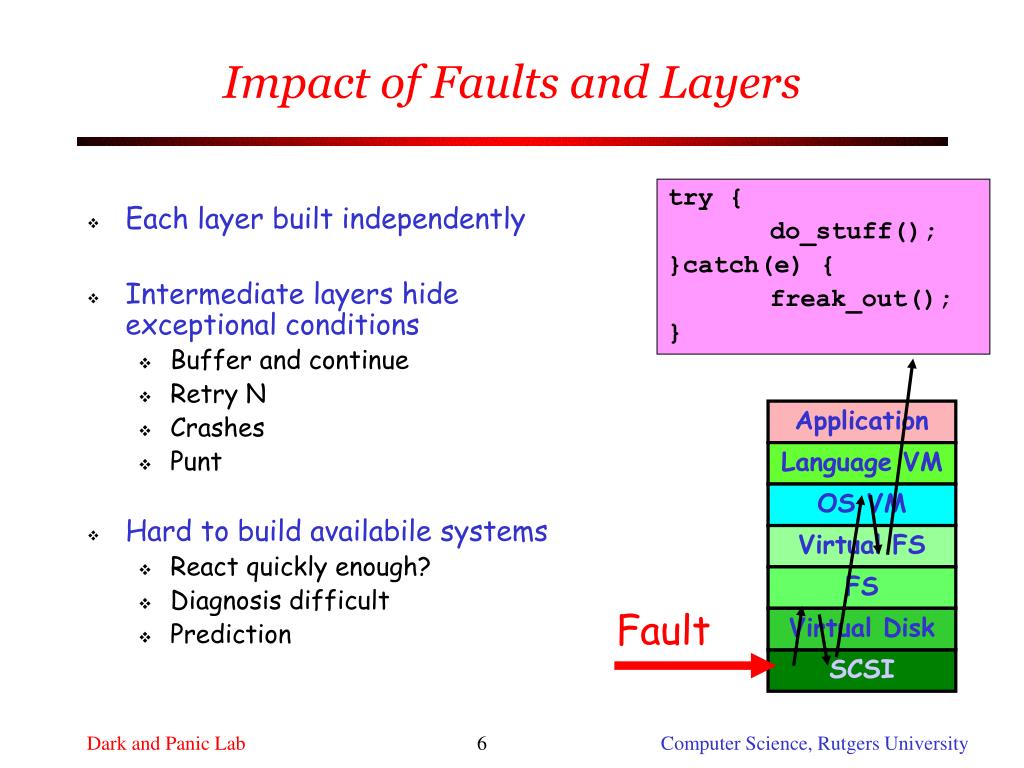 Impact of Faults and Layers

❖ Each layer built independently

❖ Intermediate layers hide exceptional conditions
  ❖ Buffer and continue
  ❖ Retry N
  ❖ Crashes
  ❖ Punt

❖ Hard to build availabile systems
  ❖ React quickly enough?
  ❖ Diagnosis difficult
  ❖ Prediction

try {
        do_stuff();
}catch(e) {
        freak_out();
}

Application
Language VM
OS VM
Virtual FS
FS
Virtual Disk
SCSI

Fault

Dark and Panic Lab 6 Computer Science, Rutgers University